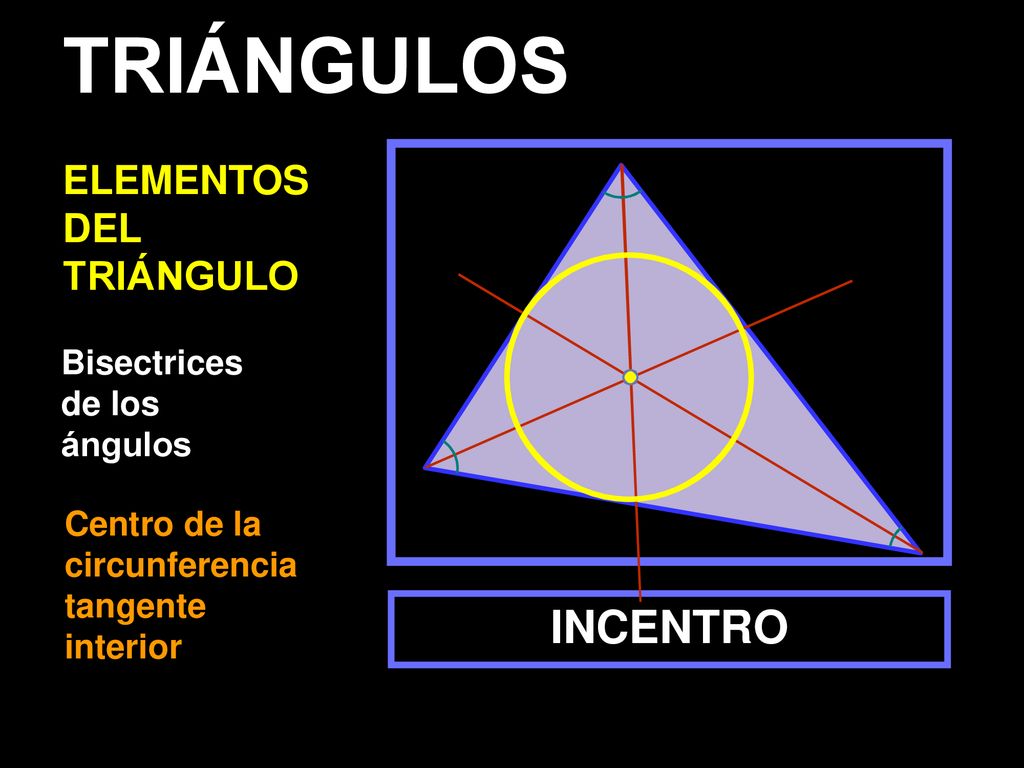 TRIÁNGULOS

ELEMENTOS DEL TRIÁNGULO

Bisectrices de los ángulos

Centro de la circunferencia tangente interior

INCENTRO